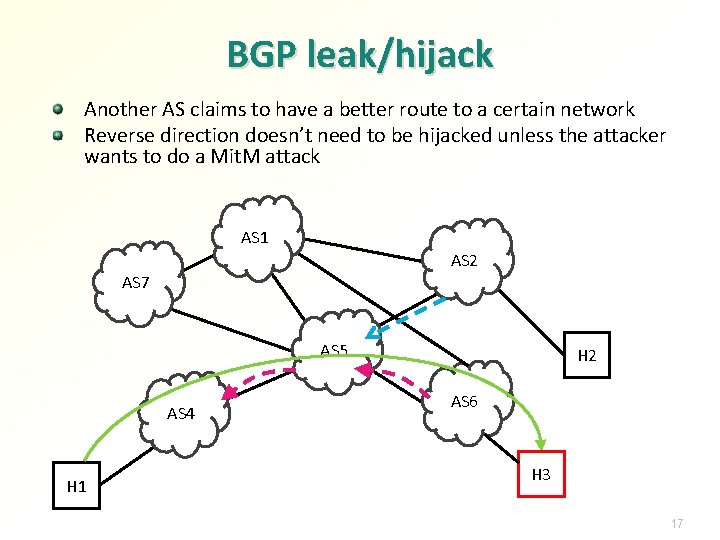 BGP leak/hijack

Another AS claims to have a better route to a certain network

Reverse direction doesn't need to be hijacked unless the attacker wants to do a MitM attack

AS1

AS2

AS7

AS5

H2

AS4

AS6

H1

H3

17